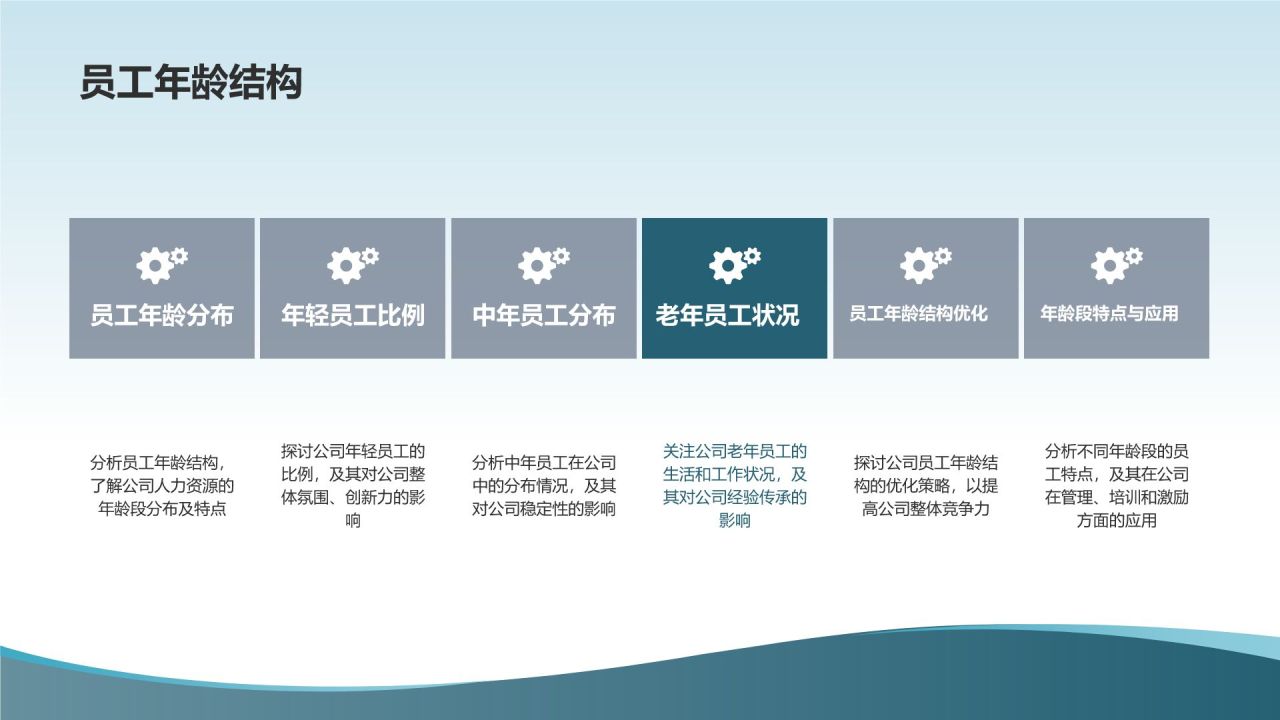 员工年龄结构

员工年龄分布

年轻员工比例

中年员工分布

老年员工状况

员工年龄结构优化

年龄段特点与应用

分析员工年龄结构，了解公司人力资源的年龄段分布及特点

探讨公司年轻员工的比例，及其对公司整体氛围、创新力的影响

分析中年员工在公司中的分布情况，及其对公司稳定性的影响

关注公司老年员工的生活和工作状况，及其对公司经验传承的影响

探讨公司员工年龄结构的优化策略，以提高公司整体竞争力

分析不同年龄段的员工特点，及其在公司在管理、培训和激励方面的应用